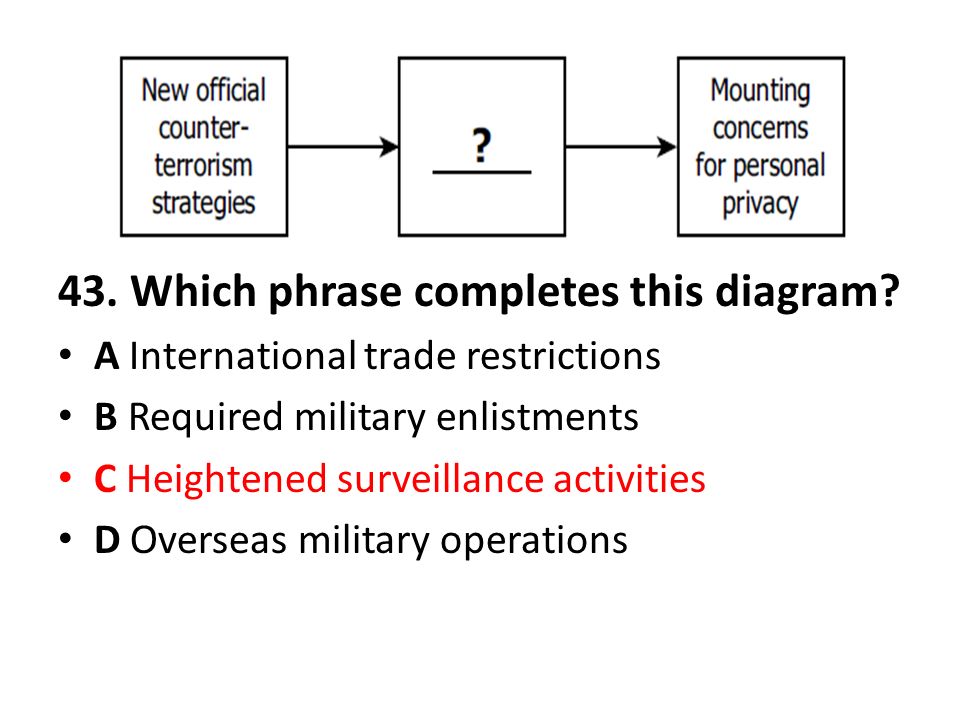 New official counter-terrorism strategies

?

Mounting concerns for personal privacy

43. Which phrase completes this diagram?

• A International trade restrictions
• B Required military enlistments
• C Heightened surveillance activities
• D Overseas military operations